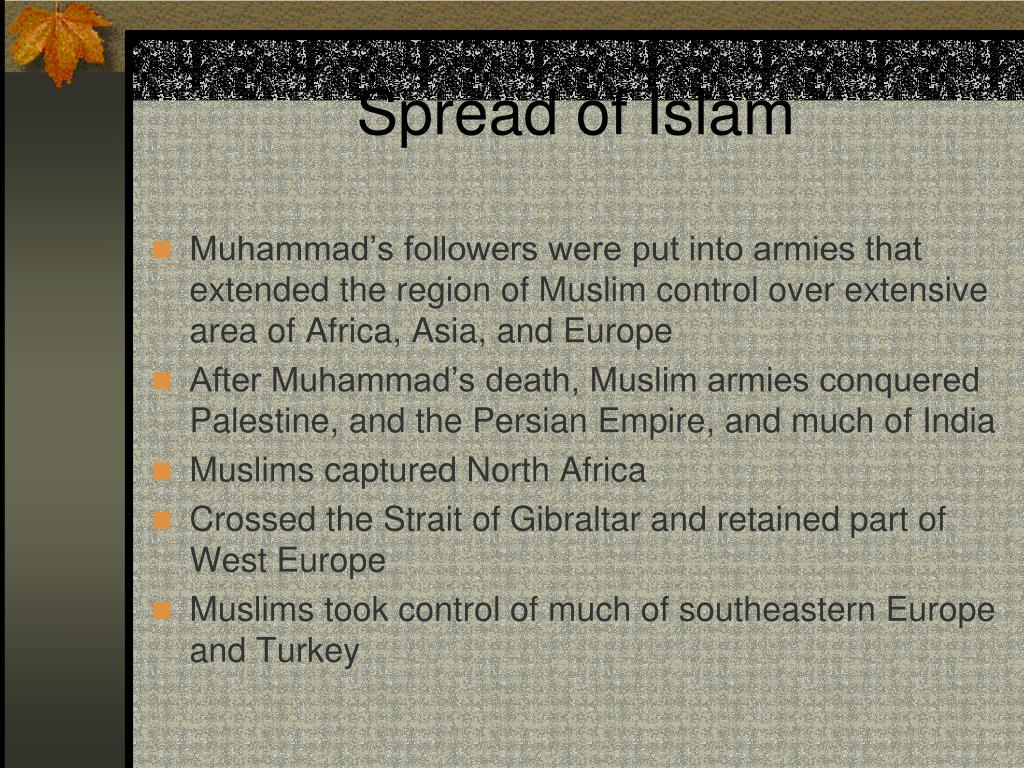 Spread of Islam

Muhammad’s followers were put into armies that extended the region of Muslim control over extensive area of Africa, Asia, and Europe

After Muhammad’s death, Muslim armies conquered Palestine, and the Persian Empire, and much of India

Muslims captured North Africa

Crossed the Strait of Gibraltar and retained part of West Europe

Muslims took control of much of southeastern Europe and Turkey